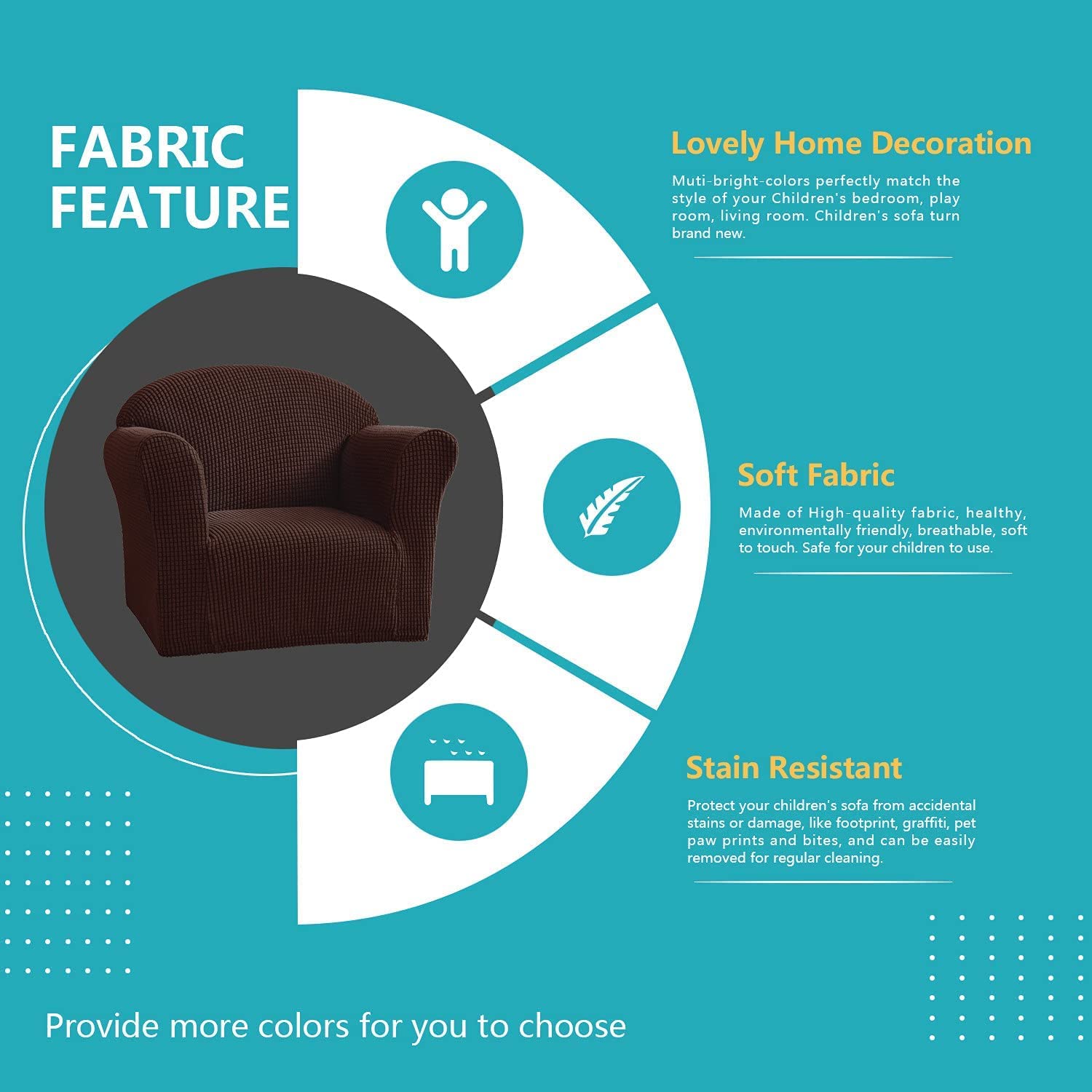 FABRIC FEATURE

Lovely Home Decoration

Muti-bright-colors perfectly match the style of your Children's bedroom, play room, living room. Children's sofa turn brand new.

Soft Fabric

Made of High-quality fabric, healthy, environmentally friendly, breathable, soft to touch. Safe for your children to use.

Stain Resistant

Protect your children's sofa from accidental stains or damage, like footprint, graffiti, pet paw prints and bites, and can be easily removed for regular cleaning.

Provide more colors for you to choose